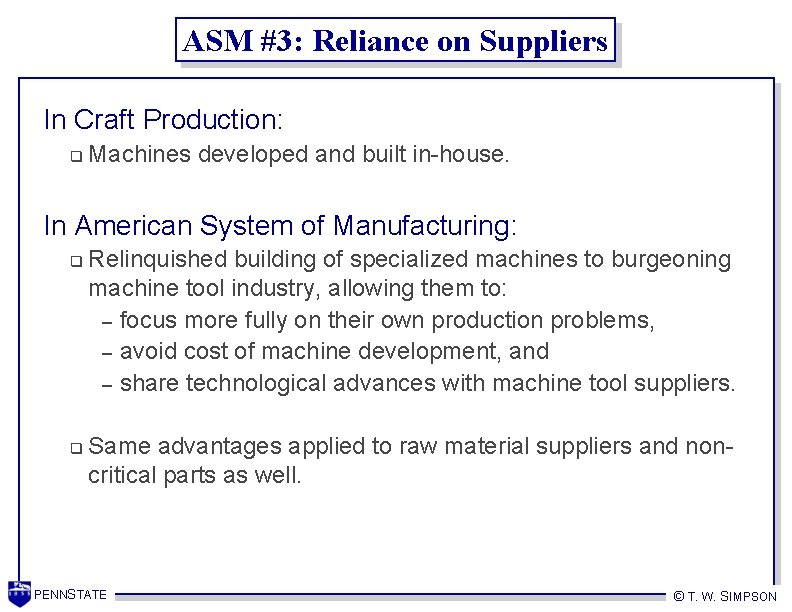 ASM #3: Reliance on Suppliers

In Craft Production:

❑ Machines developed and built in-house.

In American System of Manufacturing:

❑ Relinquished building of specialized machines to burgeoning machine tool industry, allowing them to:

– focus more fully on their own production problems,

– avoid cost of machine development, and

– share technological advances with machine tool suppliers.

❑ Same advantages applied to raw material suppliers and non-critical parts as well.

PENNSTATE

© T. W. SIMPSON